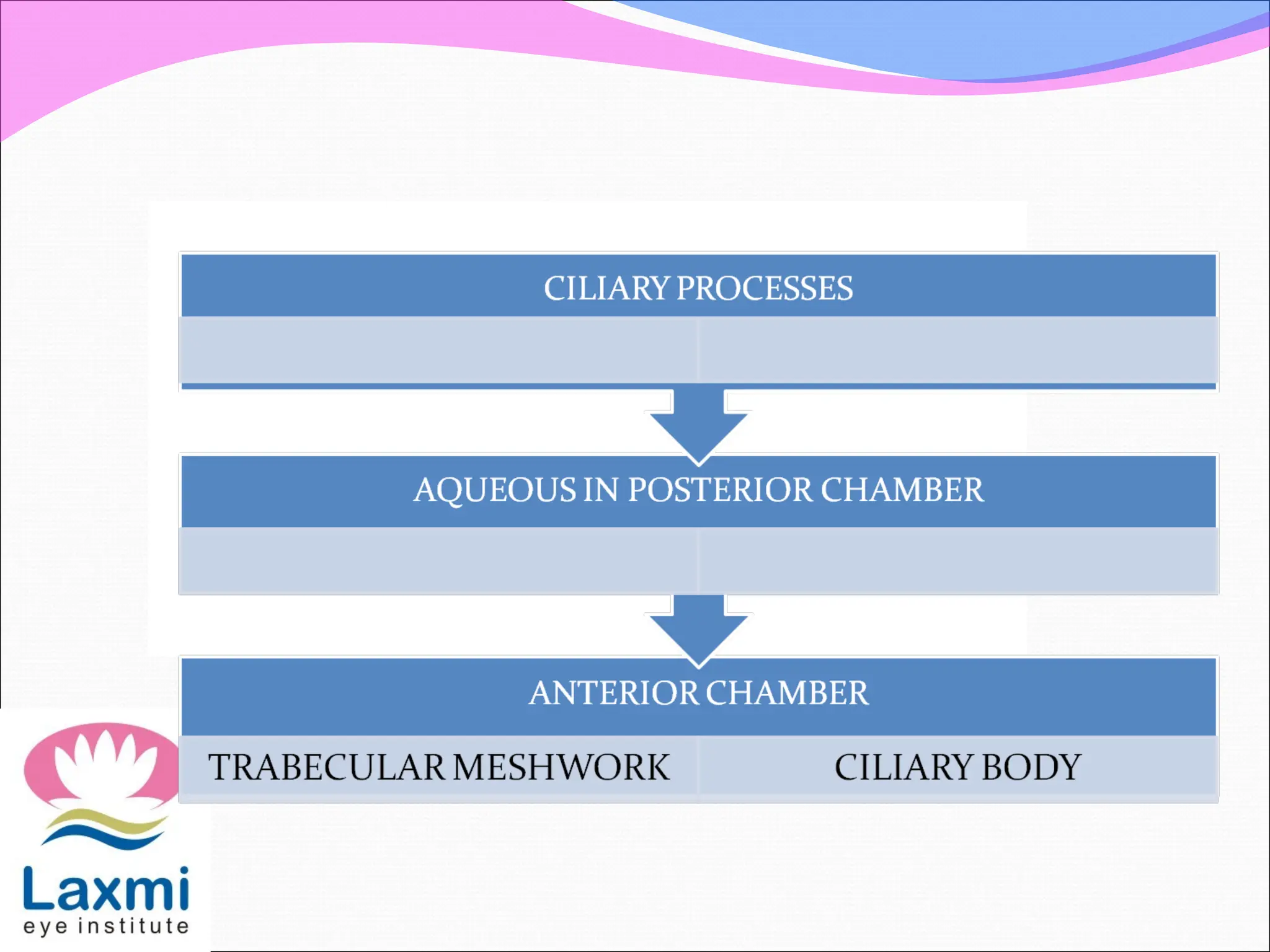 CILIARY PROCESSES

AQUEOUS IN POSTERIOR CHAMBER

ANTERIOR CHAMBER

TRABECULAR MESHWORK

CILIARY BODY

Laxmi
eye institute